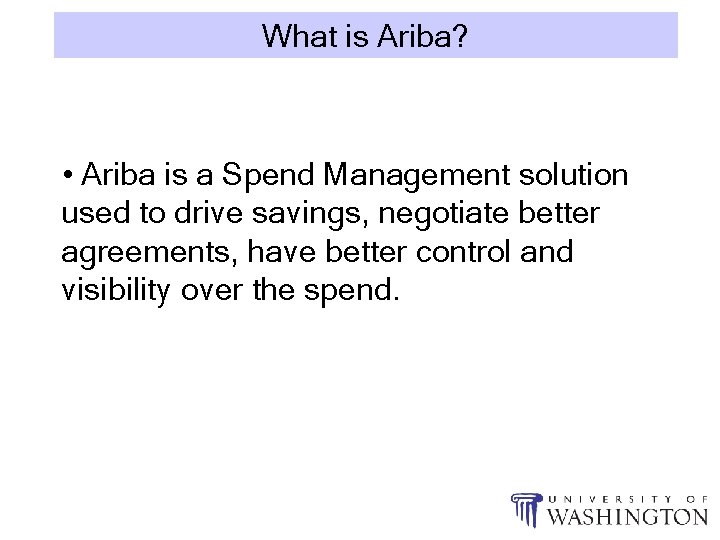 What is Ariba?

• Ariba is a Spend Management solution used to drive savings, negotiate better agreements, have better control and visibility over the spend.

UNIVERSITY OF WASHINGTON